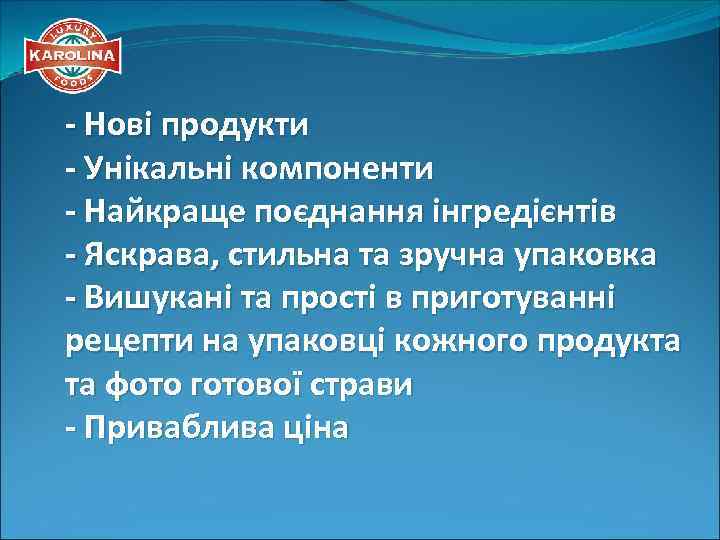 LUXURY
KAROLINA
FOODS

- Нові продукти
- Унікальні компоненти
- Найкраще поєднання інгредієнтів
- Яскрава, стильна та зручна упаковка
- Вишукані та прості в приготуванні рецепти на упаковці кожного продукта та фото готової страви
- Приваблива ціна